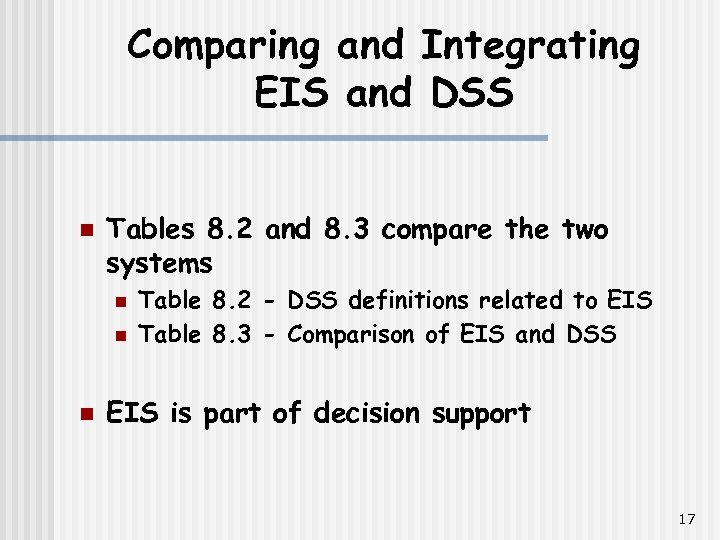 Comparing and Integrating EIS and DSS

- Tables 8.2 and 8.3 compare the two systems
  - Table 8.2 - DSS definitions related to EIS
  - Table 8.3 - Comparison of EIS and DSS
- EIS is part of decision support

17